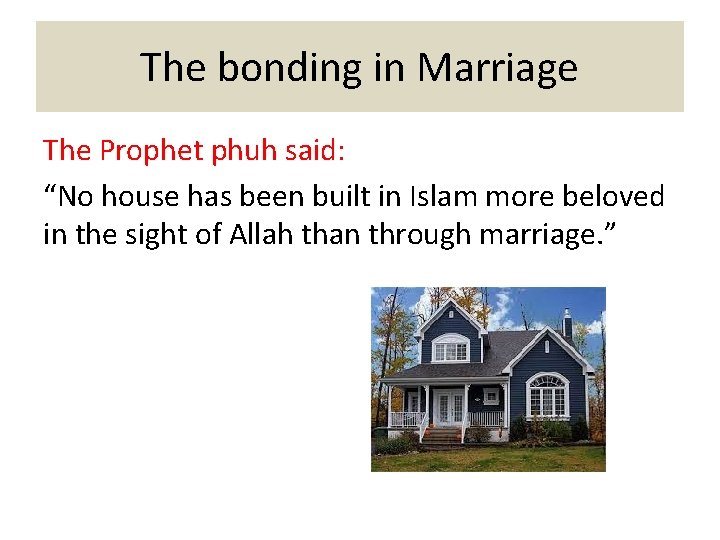 The bonding in Marriage

The Prophet phuh said:

“No house has been built in Islam more beloved in the sight of Allah than through marriage.”